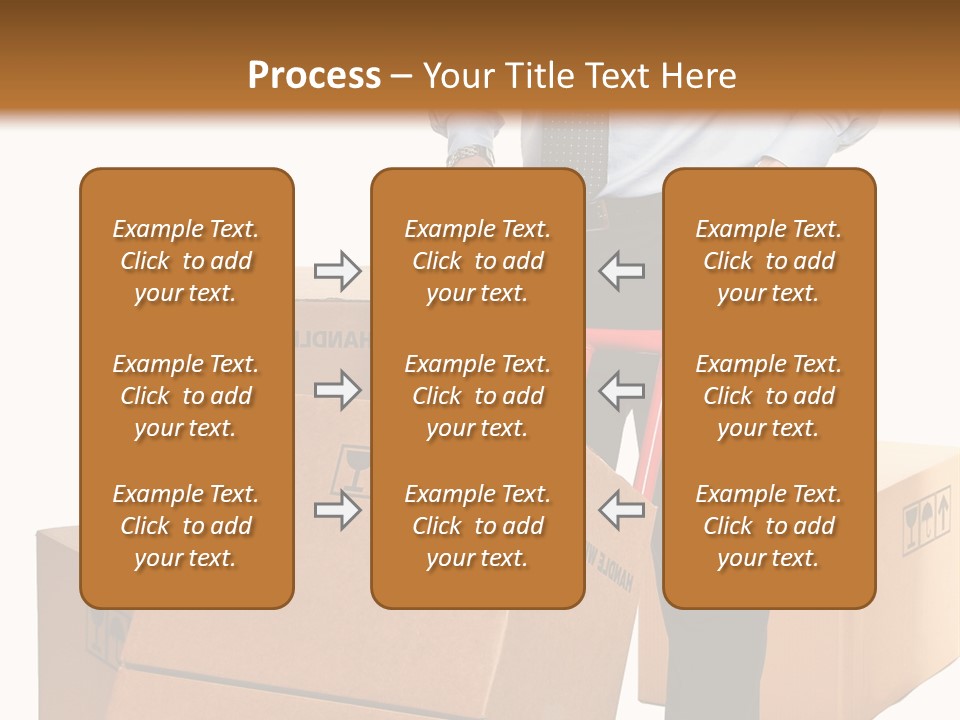 Process – Your Title Text Here

Example Text. Click to add your text.

Example Text. Click to add your text.

Example Text. Click to add your text.

Example Text. Click to add your text.

Example Text. Click to add your text.

Example Text. Click to add your text.

Example Text. Click to add your text.

Example Text. Click to add your text.

Example Text. Click to add your text.